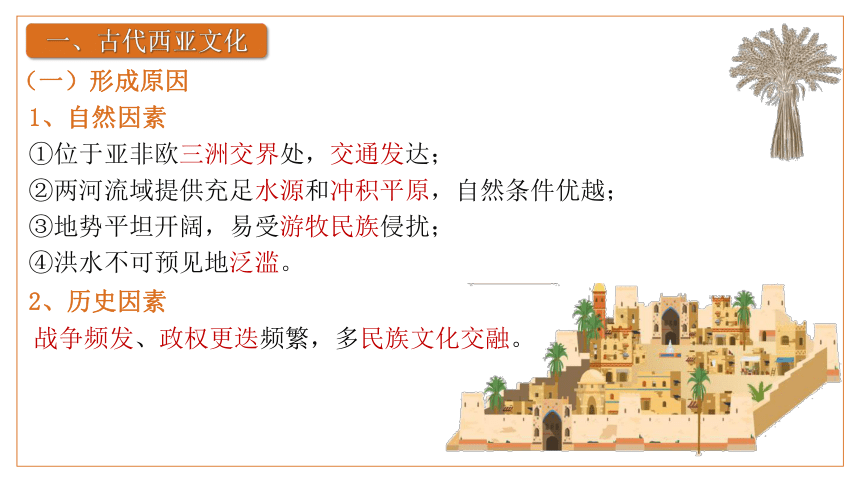 一、古代西亚文化

（一）形成原因

1、自然因素

①位于亚非欧三洲交界处，交通发达；

②两河流域提供充足水源和冲积平原，自然条件优越；

③地势平坦开阔，易受游牧民族侵扰；

④洪水不可预见地泛滥。

2、历史因素

战争频发、政权更迭频繁，多民族文化交融。